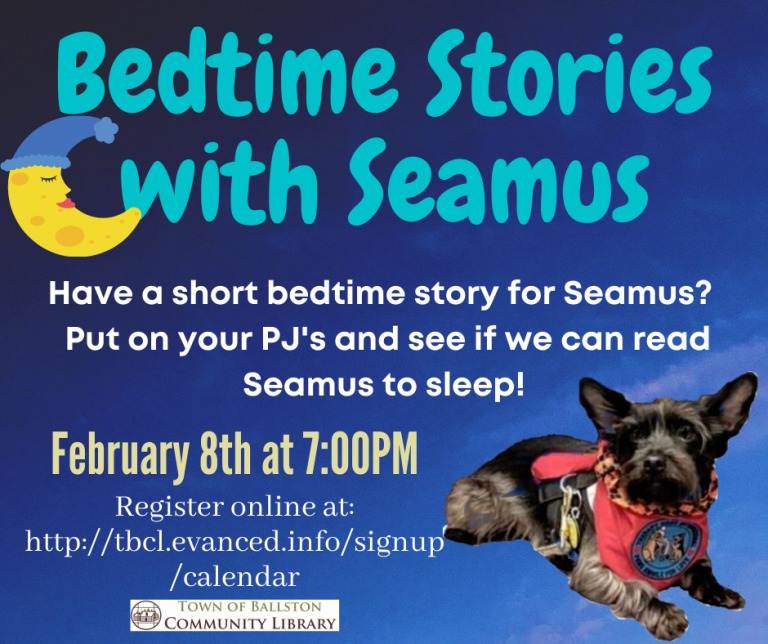 Bedtime Stories with Seamus

Have a short bedtime story for Seamus? Put on your PJ's and see if we can read Seamus to sleep!

February 8th at 7:00PM

Register online at: http://tbcl.evanced.info/signup/calendar

TOWN OF BALLSTON
COMMUNITY LIBRARY